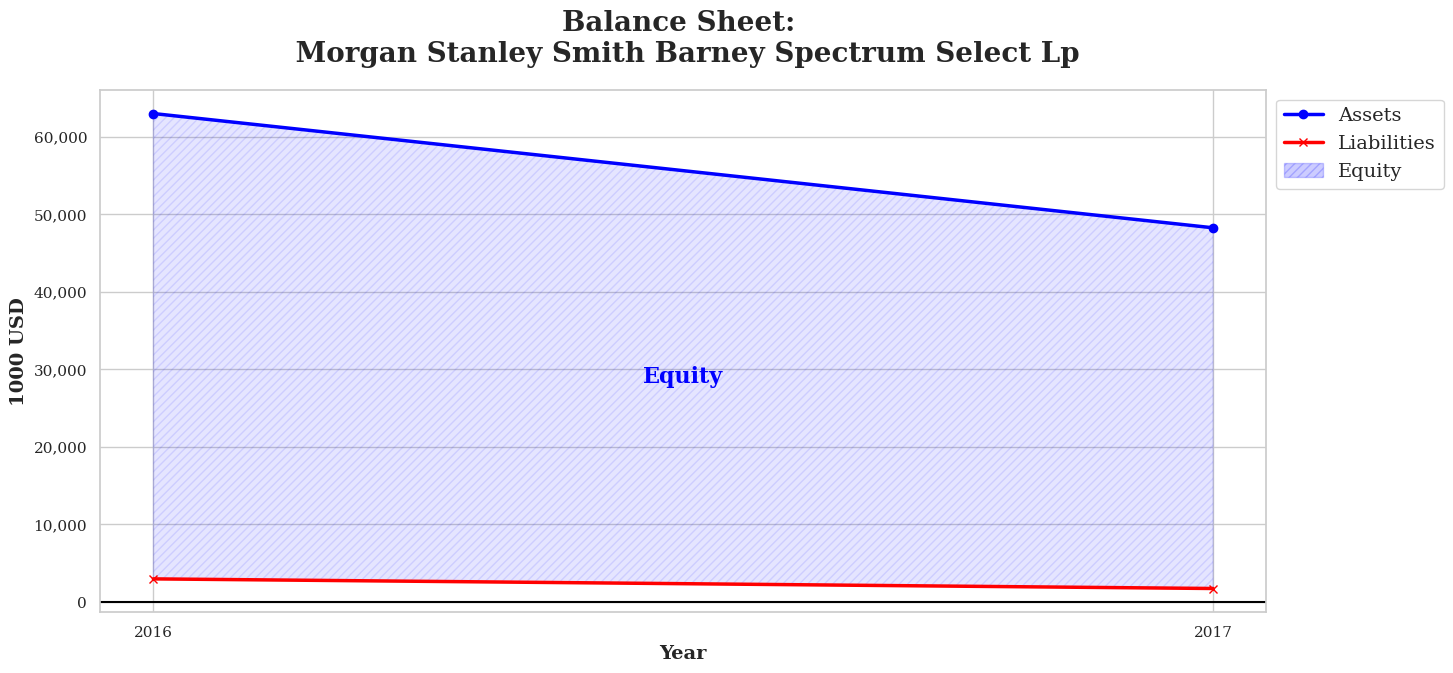 Balance Sheet:
Morgan Stanley Smith Barney Spectrum Select Lp

Assets
Liabilities
Equity

1000 USD

60,000
50,000
40,000
30,000
20,000
10,000
0

Equity

2016
2017

Year